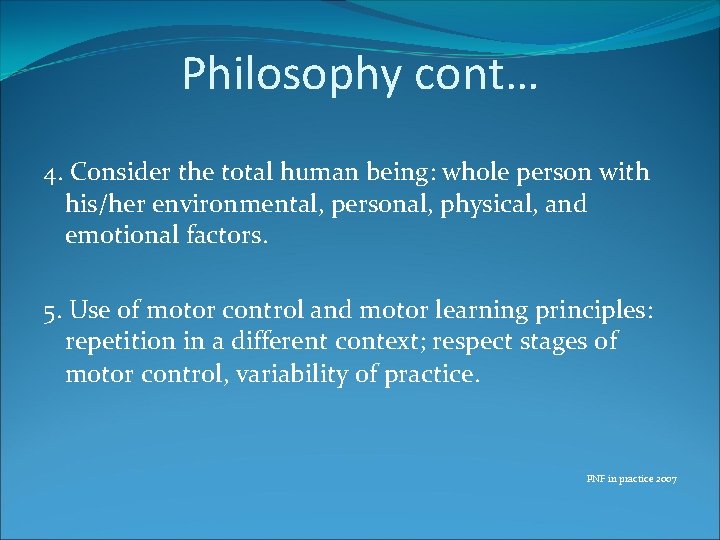 Philosophy cont…

4. Consider the total human being: whole person with his/her environmental, personal, physical, and emotional factors.

5. Use of motor control and motor learning principles: repetition in a different context; respect stages of motor control, variability of practice.

PNF in practice 2007